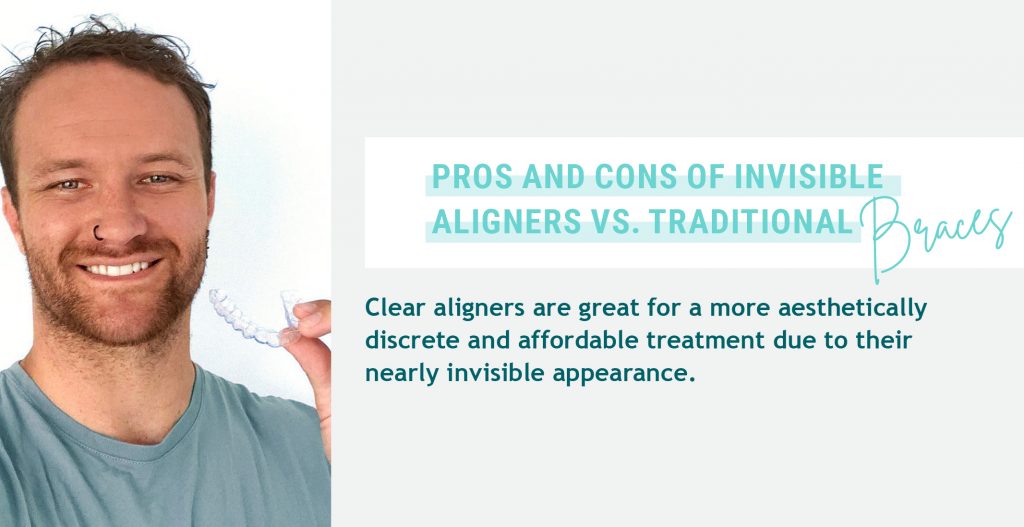 PROS AND CONS OF INVISIBLE ALIGNERS VS. TRADITIONAL Braces

Clear aligners are great for a more aesthetically discrete and affordable treatment due to their nearly invisible appearance.